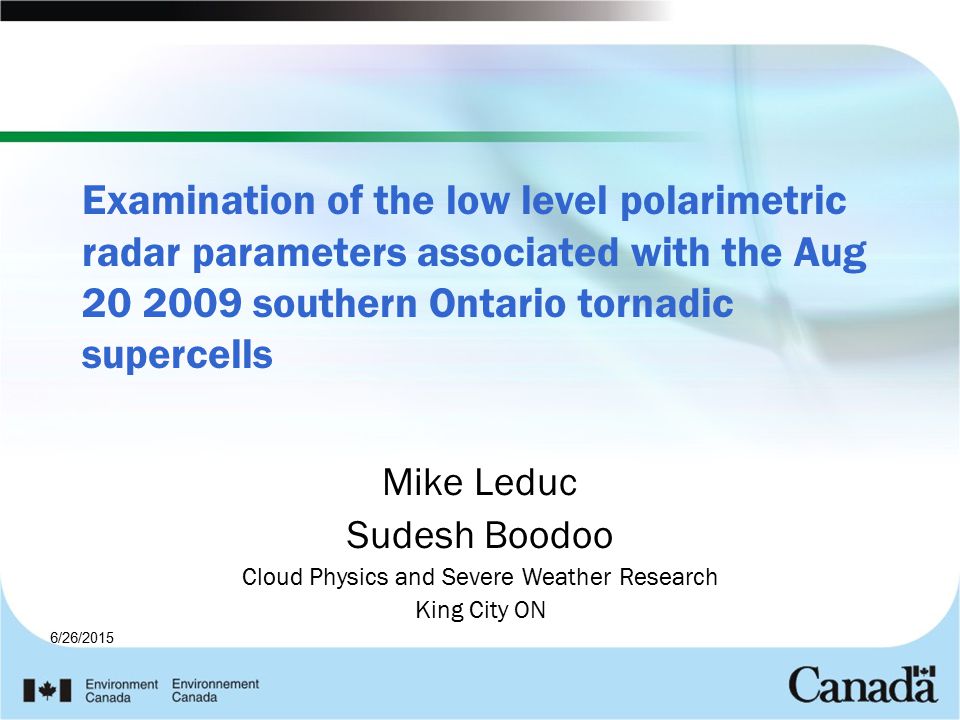 Examination of the low level polarimetric radar parameters associated with the Aug 20 2009 southern Ontario tornadic supercells

Mike Leduc
Sudesh Boodoo
Cloud Physics and Severe Weather Research
King City ON

6/26/2015

Environment Canada Environnement Canada

Canada